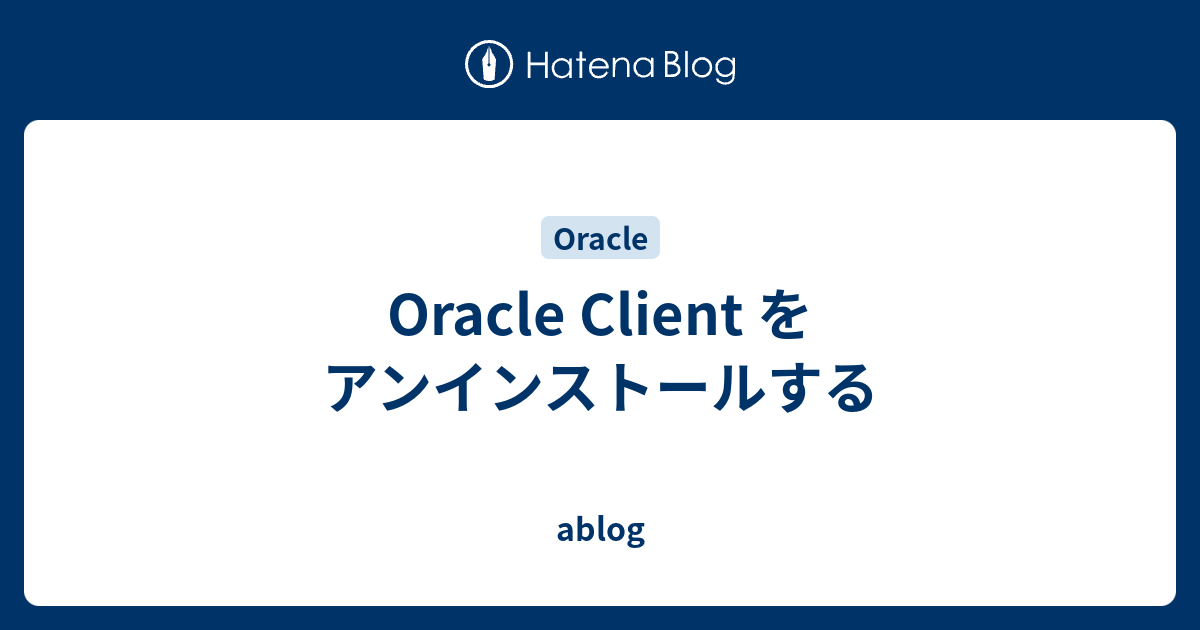 Hatena Blog

Oracle

Oracle Client を アンインストールする

ablog